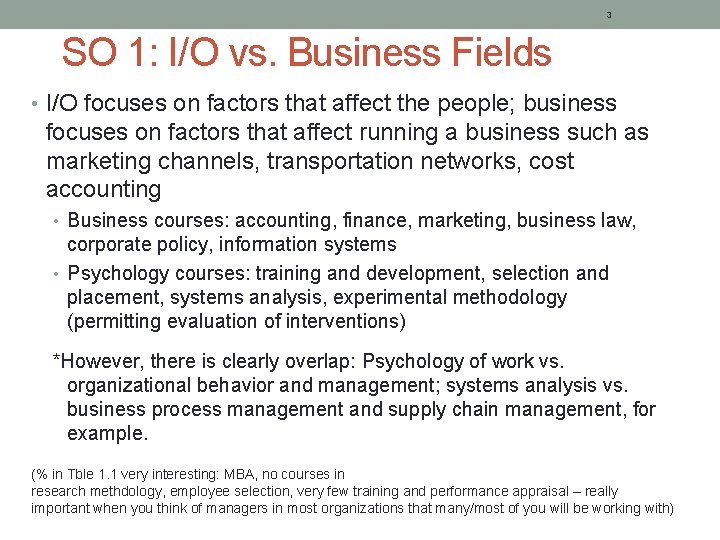 3

SO 1: I/O vs. Business Fields

• I/O focuses on factors that affect the people; business focuses on factors that affect running a business such as marketing channels, transportation networks, cost accounting
  • Business courses: accounting, finance, marketing, business law, corporate policy, information systems
  • Psychology courses: training and development, selection and placement, systems analysis, experimental methodology (permitting evaluation of interventions)

*However, there is clearly overlap: Psychology of work vs. organizational behavior and management; systems analysis vs. business process management and supply chain management, for example.

(% in Tble 1.1 very interesting: MBA, no courses in research methdology, employee selection, very few training and performance appraisal – really important when you think of managers in most organizations that many/most of you will be working with)